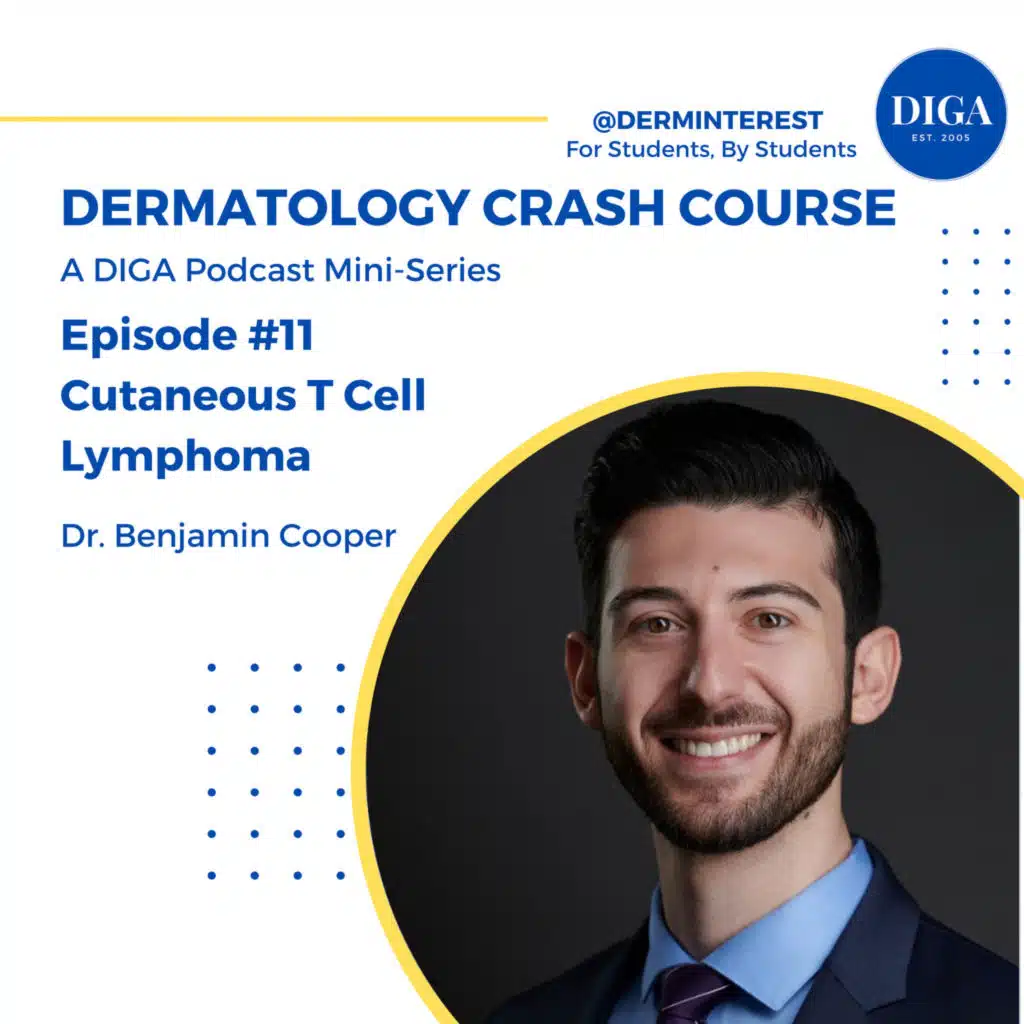 @DERMINTEREST
For Students, By Students

DIGA
EST. 2005

DERMATOLOGY CRASH COURSE

A DIGA Podcast Mini-Series

Episode #11
Cutaneous T Cell Lymphoma

Dr. Benjamin Cooper